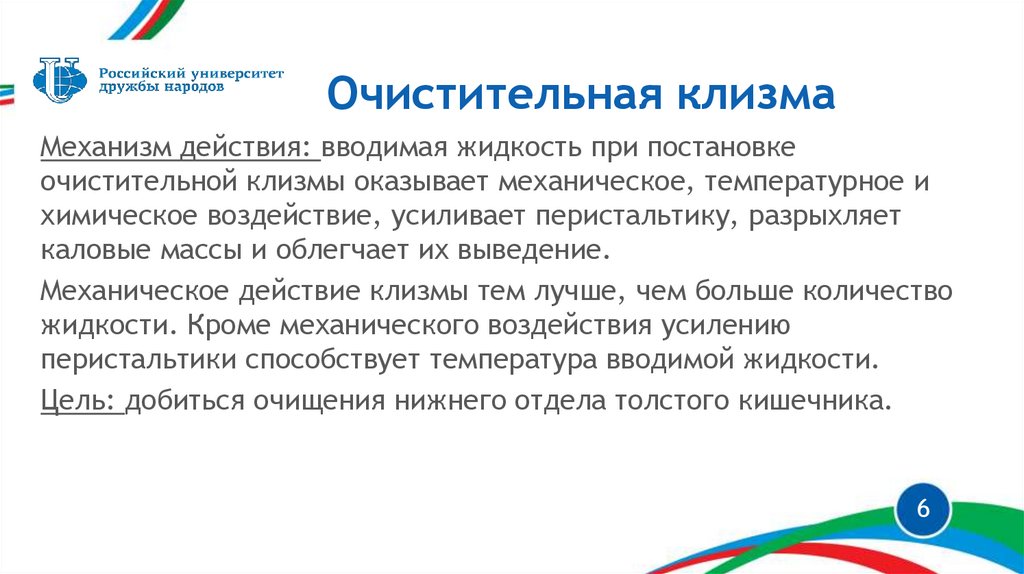 Российский университет дружбы народов

Очистительная клизма

Механизм действия: вводимая жидкость при постановке очистительной клизмы оказывает механическое, температурное и химическое воздействие, усиливает перистальтику, разрыхляет каловые массы и облегчает их выведение.

Механическое действие клизмы тем лучше, чем больше количество жидкости. Кроме механического воздействия усилению перистальтики способствует температура вводимой жидкости.

Цель: добиться очищения нижнего отдела толстого кишечника.

6